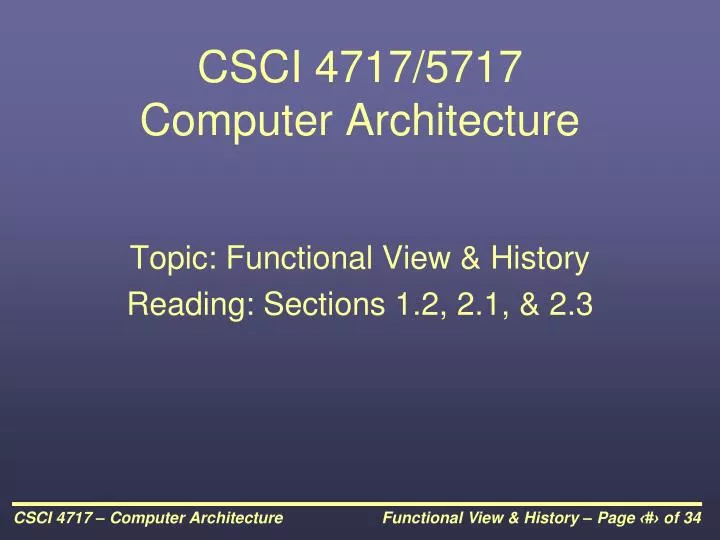 CSCI 4717/5717
Computer Architecture

Topic: Functional View & History
Reading: Sections 1.2, 2.1, & 2.3

CSCI 4717 – Computer Architecture

Functional View & History – Page ‹#› of 34